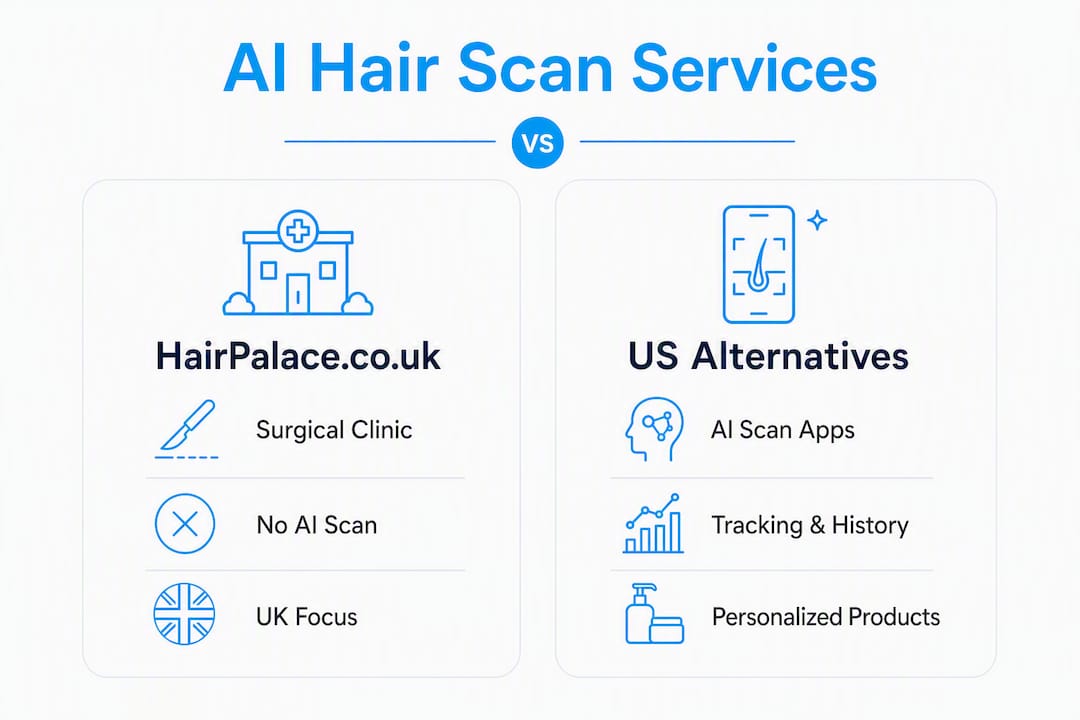 AI Hair Scan Services

VS

HairPalace.co.uk

Surgical Clinic

No AI Scan

UK Focus

US Alternatives

AI Scan Apps

Tracking & History

Personalized Products